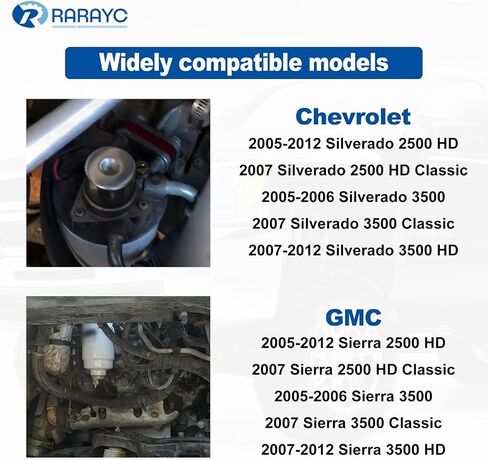 RARAYC

Widely compatible models

Chevrolet
2005-2012 Silverado 2500 HD
2007 Silverado 2500 HD Classic
2005-2006 Silverado 3500
2007 Silverado 3500 Classic
2007-2012 Silverado 3500 HD

GMC
2005-2012 Sierra 2500 HD
2007 Sierra 2500 HD Classic
2005-2006 Sierra 3500
2007 Sierra 3500 Classic
2007-2012 Sierra 3500 HD